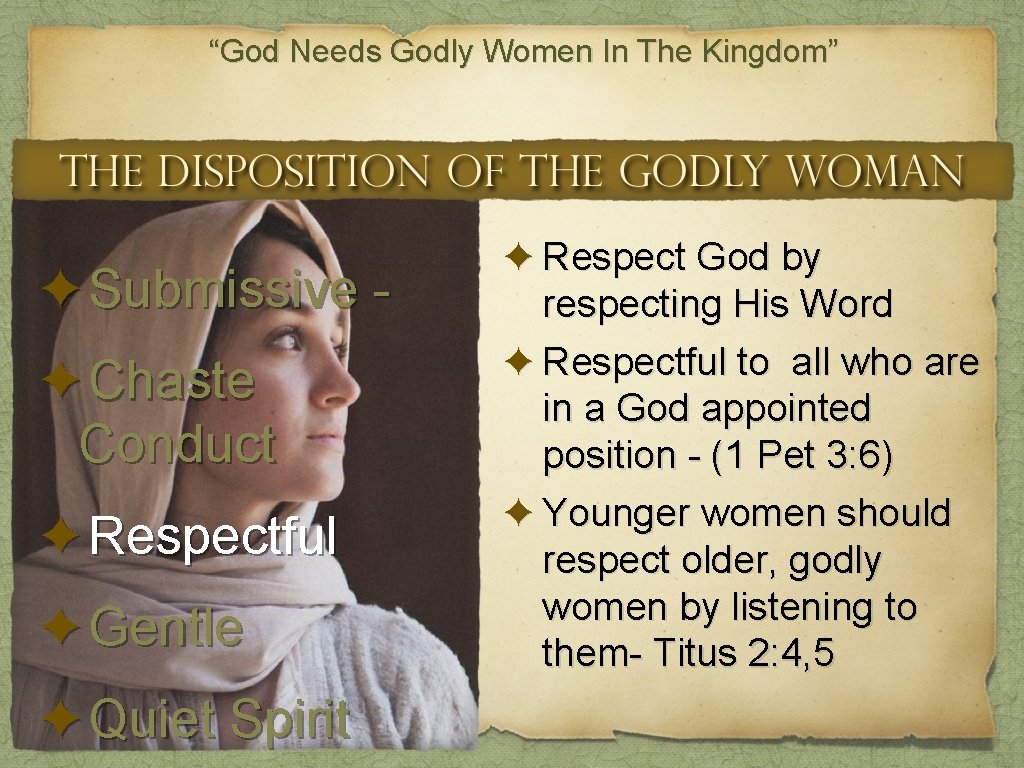 “God Needs Godly Women In The Kingdom”

THE DISPOSITION OF THE GODLY WOMAN

✦ Submissive -

✦ Chaste Conduct

✦ Respectful

✦ Gentle

✦ Quiet Spirit

✦ Respect God by respecting His Word

✦ Respectful to all who are in a God appointed position - (1 Pet 3:6)

✦ Younger women should respect older, godly women by listening to them- Titus 2:4,5